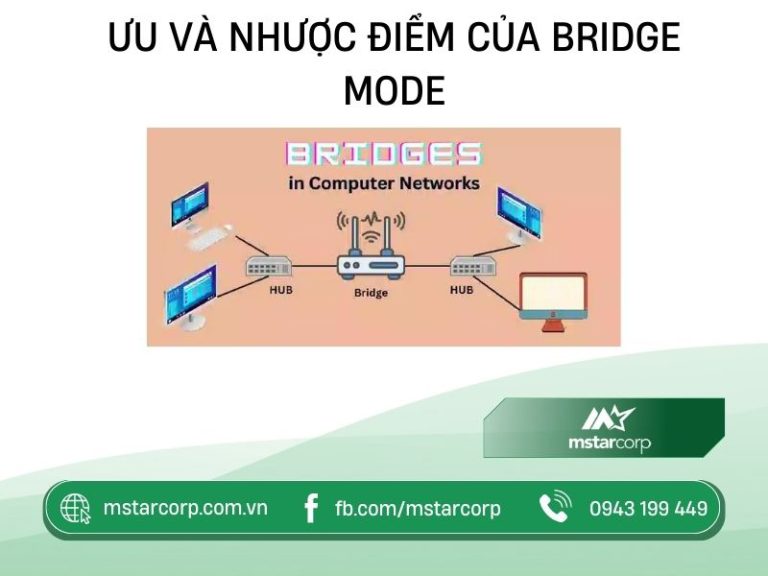 ƯU VÀ NHƯỢC ĐIỂM CỦA BRIDGE MODE

BRIDGES
in Computer Networks

HUB
Bridge
HUB

mstarcorp

mstarcorp.com.vn
fb.com/mstarcorp
0943 199 449